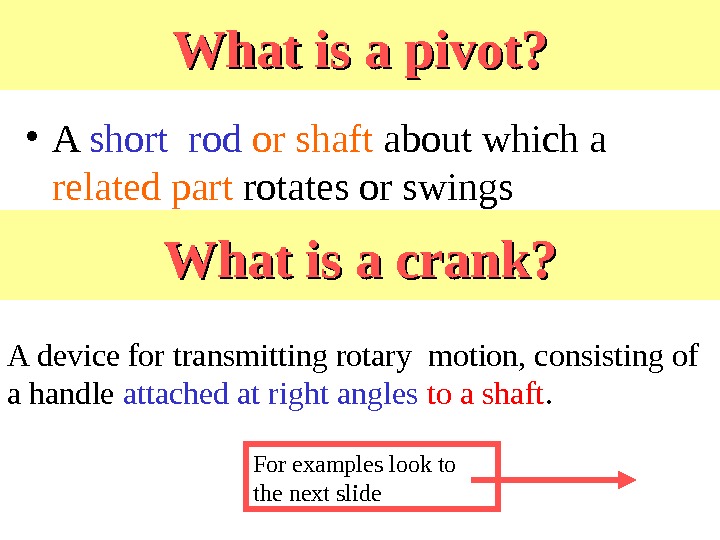 What is a pivot?

• A short rod or shaft about which a related part rotates or swings

What is a crank?

A device for transmitting rotary motion, consisting of a handle attached at right angles to a shaft.

For examples look to the next slide